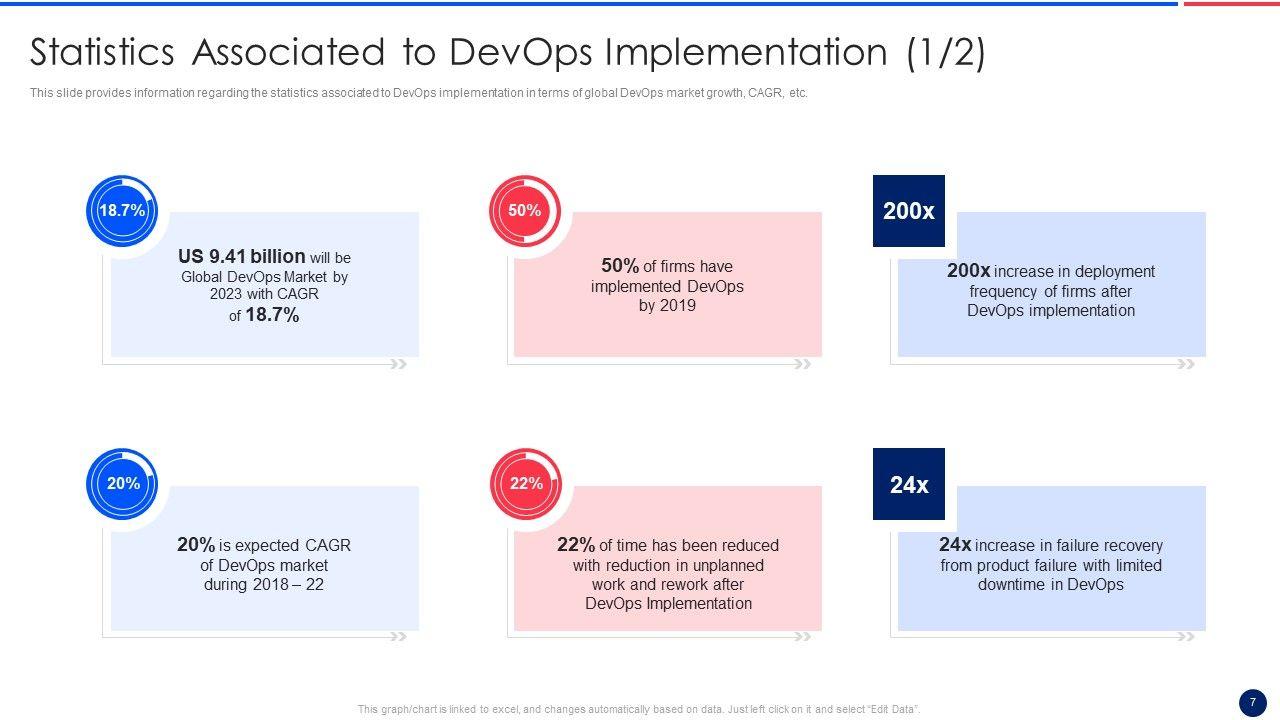 Statistics Associated to DevOps Implementation (1/2)

This slide provides information regarding the statistics associated to DevOps implementation in terms of global DevOps market growth, CAGR, etc.

18.7%

US 9.41 billion will be Global DevOps Market by 2023 with CAGR of 18.7%

50%

50% of firms have implemented DevOps by 2019

200x

200x increase in deployment frequency of firms after DevOps implementation

20%

20% is expected CAGR of DevOps market during 2018 – 22

22%

22% of time has been reduced with reduction in unplanned work and rework after DevOps Implementation

24x

24x increase in failure recovery from product failure with limited downtime in DevOps

This graph/chart is linked to excel, and changes automatically based on data. Just left click on it and select "Edit Data".

7